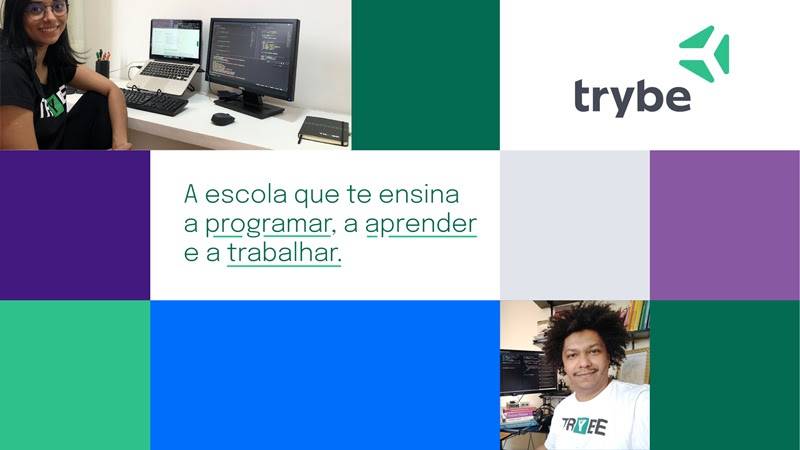 trybe

A escola que te ensina a programar, a aprender e a trabalhar.

TRYBE